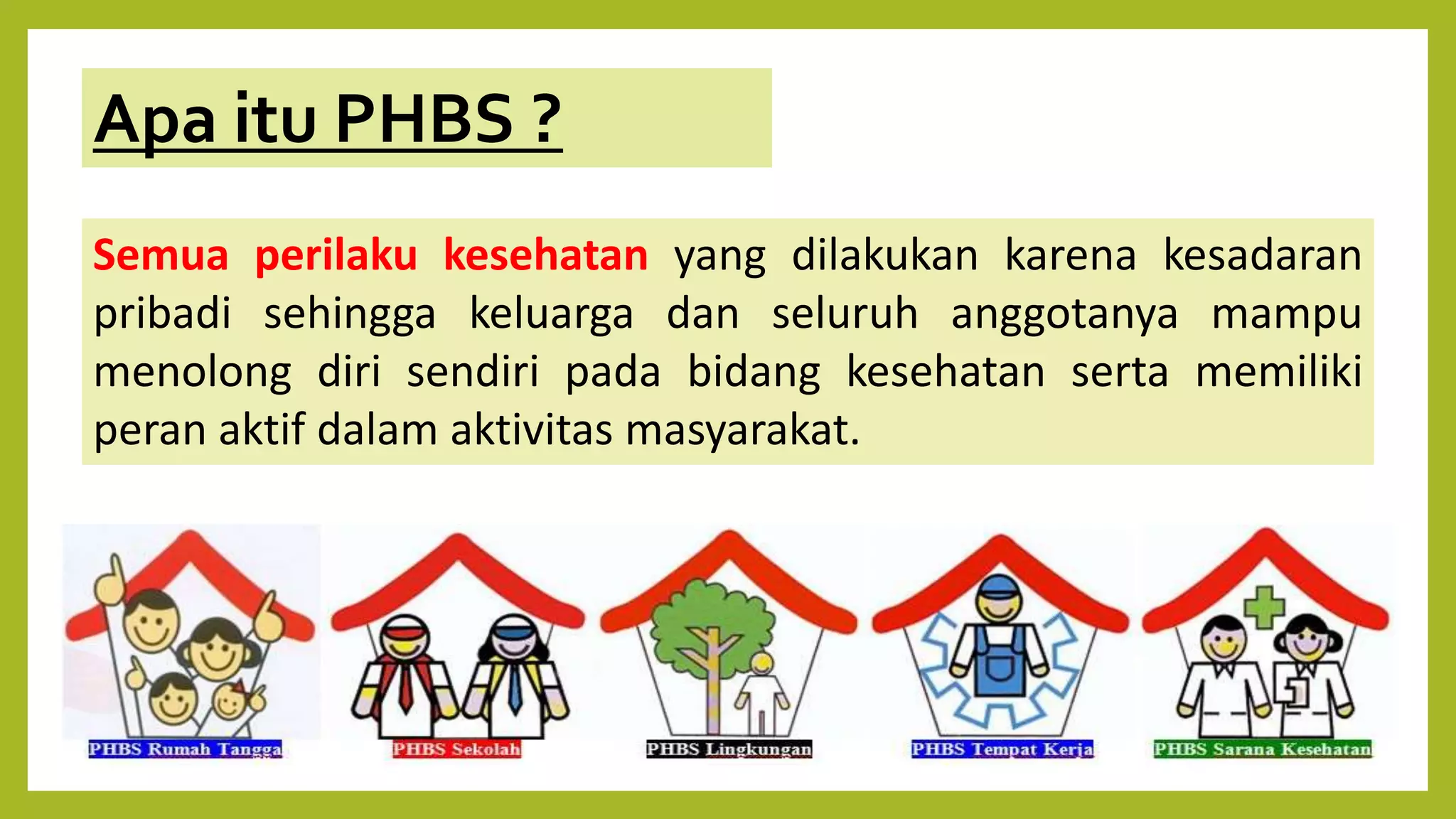 Apa itu PHBS ?

Semua perilaku kesehatan yang dilakukan karena kesadaran pribadi sehingga keluarga dan seluruh anggotanya mampu menolong diri sendiri pada bidang kesehatan serta memiliki peran aktif dalam aktivitas masyarakat.

PHBS Rumah Tangga

PHBS Sekolah

PHBS Lingkungan

PHBS Tempat Kerja

PHBS Sarana Kesehatan